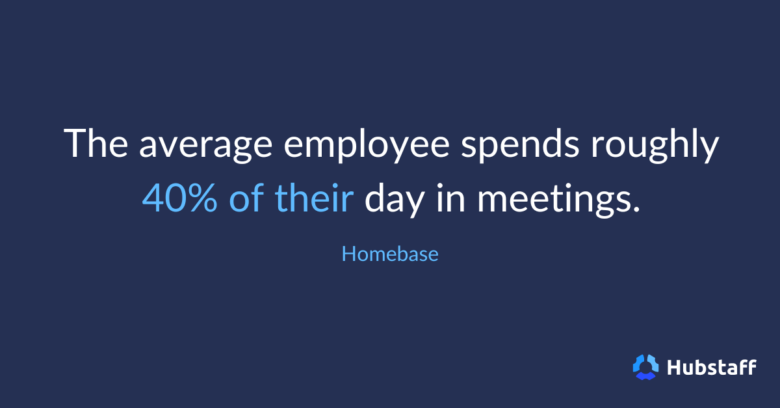 The average employee spends roughly 40% of their day in meetings.

Homebase

Hubstaff